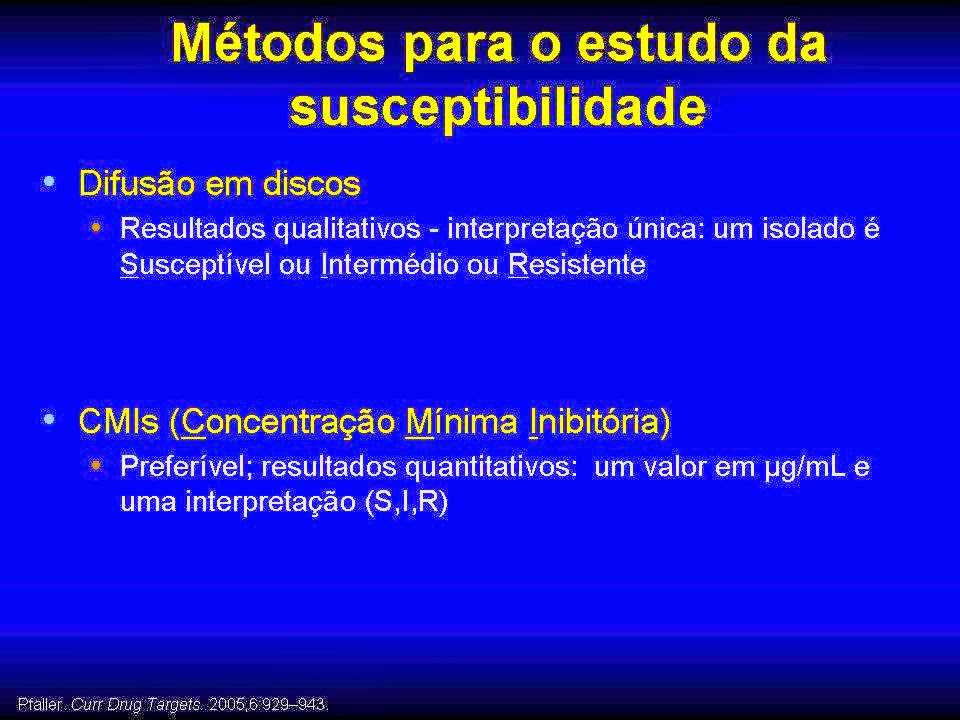 Métodos para o estudo da susceptibilidade

• Difusão em discos
  • Resultados qualitativos - interpretação única: um isolado é Susceptível ou Intermédio ou Resistente

• CMIs (Concentração Mínima Inibitória)
  • Preferível; resultados quantitativos: um valor em µg/mL e uma interpretação (S,I,R)

Pfaller. Curr Drug Targets. 2005;6:929–943.